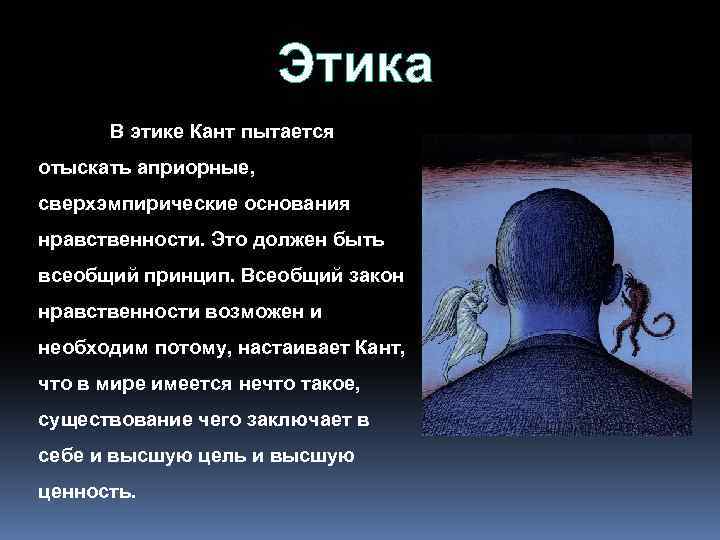 Этика

В этике Кант пытается отыскать априорные, сверхэмпирические основания нравственности. Это должен быть всеобщий принцип. Всеобщий закон нравственности возможен и необходим потому, настаивает Кант, что в мире имеется нечто такое, существование чего заключает в себе и высшую цель и высшую ценность.